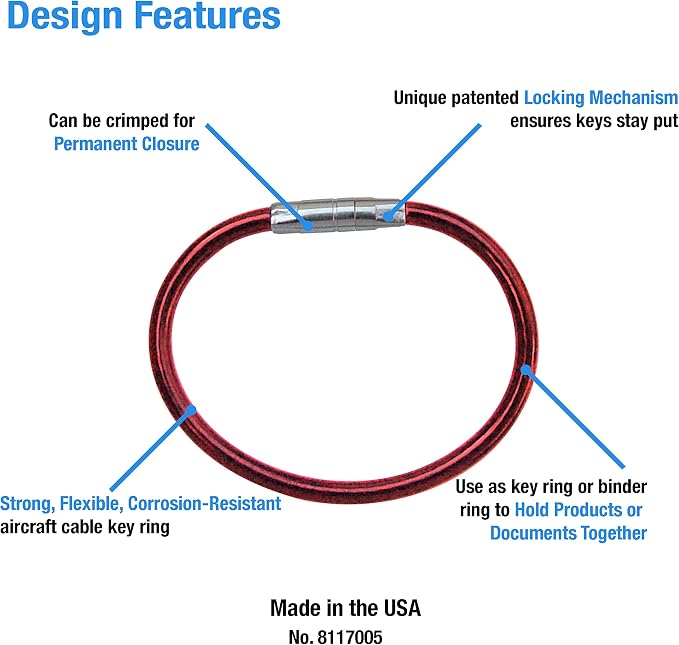 Design Features

Can be crimped for Permanent Closure

Unique patented Locking Mechanism ensures keys stay put

Strong, Flexible, Corrosion-Resistant aircraft cable key ring

Use as key ring or binder ring to Hold Products or Documents Together

Made in the USA
No. 8117005